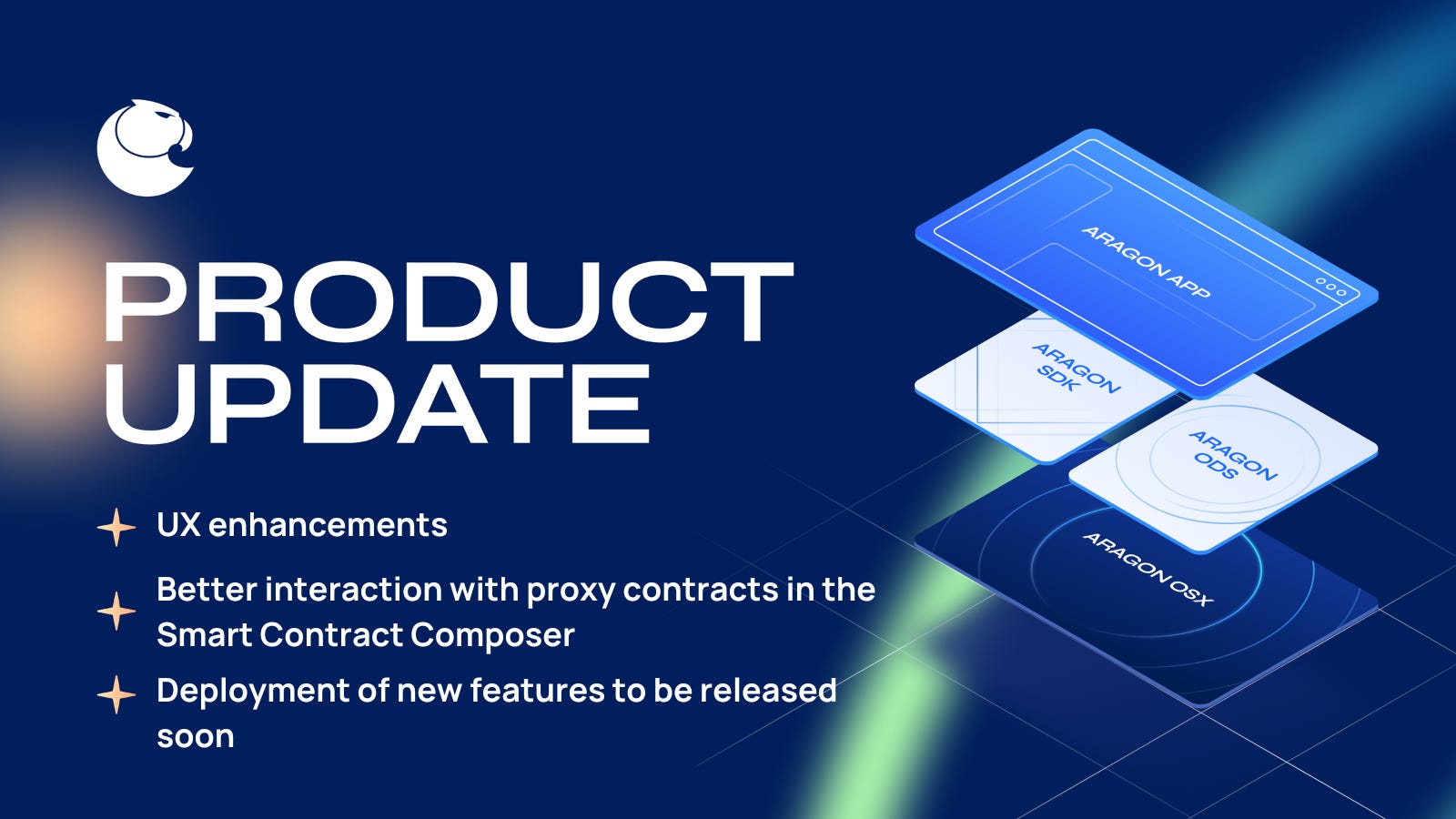 PRODUCT UPDATE

UX enhancements

Better interaction with proxy contracts in the Smart Contract Composer

Deployment of new features to be released soon

ARAGON APP

ARAGON SDK

ARAGON ODS

ARAGON OSX